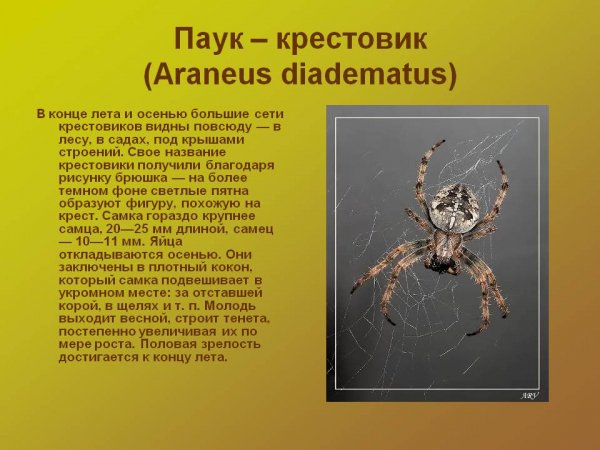 Паук – крестовик (Araneus diadematus)

В конце лета и осенью большие сети крестовиков видны повсюду — в лесу, в садах, под крышами строений. Свое название крестовики получили благодаря рисунку брюшка — на более темном фоне светлые пятна образуют фигуру, похожую на крест. Самка гораздо крупнее самца, 20—25 мм длиной, самец — 10—11 мм. Яйца откладываются осенью. Они заключены в плотный кокон, который самка подвешивает в укромном месте: за отставшей корой, в щелях и т. п. Молодь выходит весной, строит тенета, постепенно увеличивая их по мере роста. Половая зрелость достигается к концу лета.

ARV